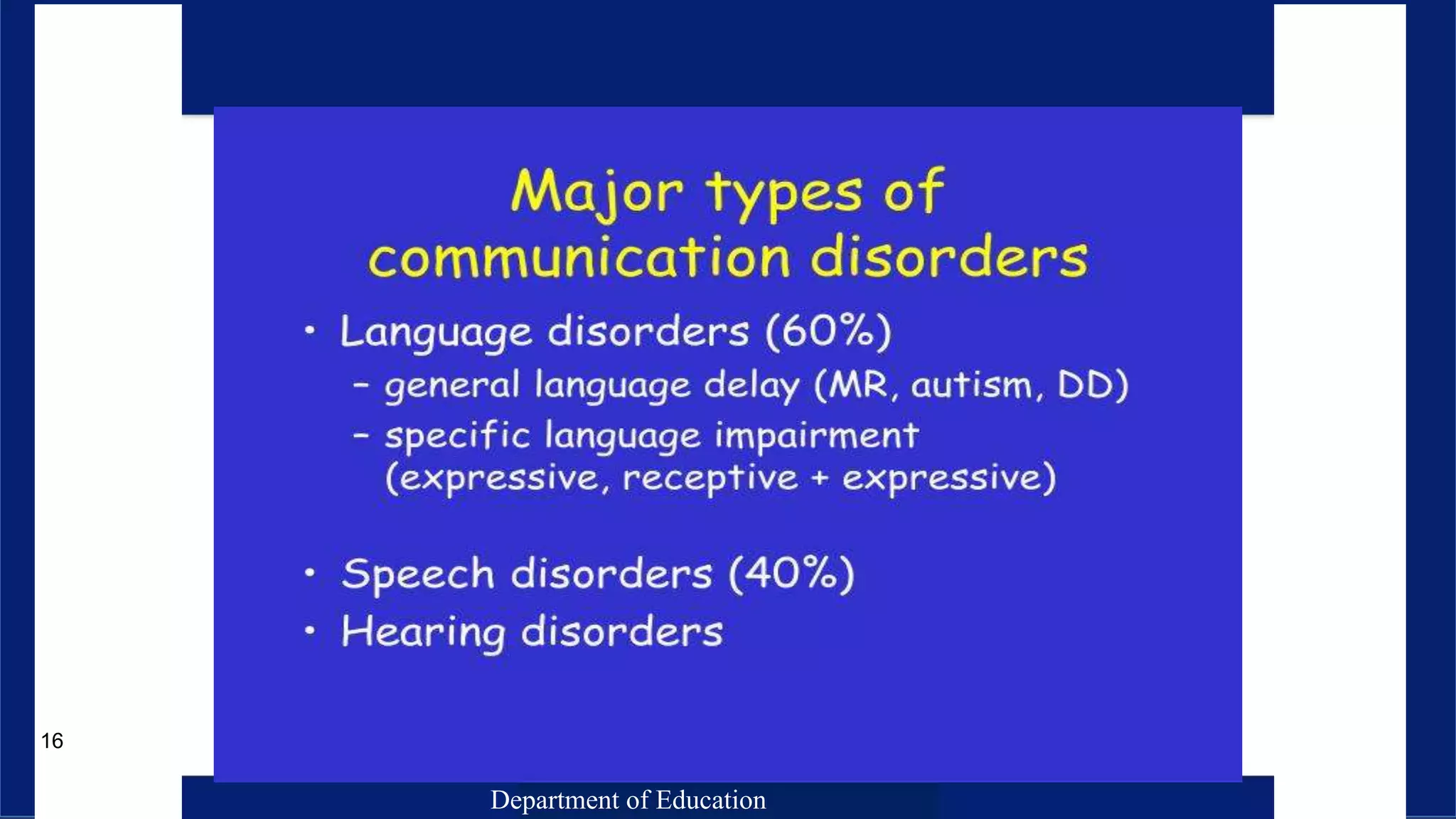 Major types of communication disorders

• Language disorders (60%)
– general language delay (MR, autism, DD)
– specific language impairment (expressive, receptive + expressive)

• Speech disorders (40%)
• Hearing disorders

16

Department of Education